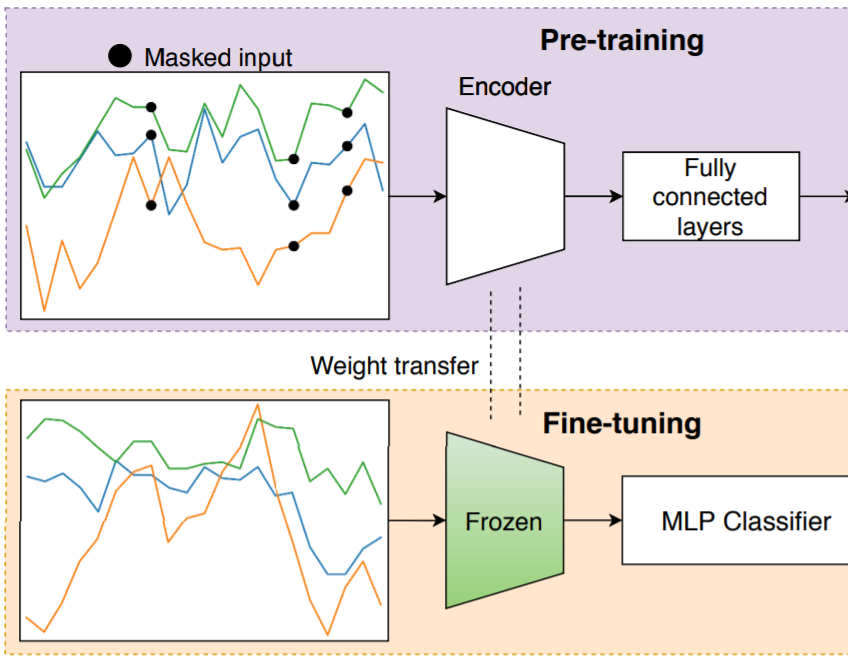 Pre-training

Masked input

Encoder

Fully connected layers

Weight transfer

Fine-tuning

Frozen

MLP Classifier